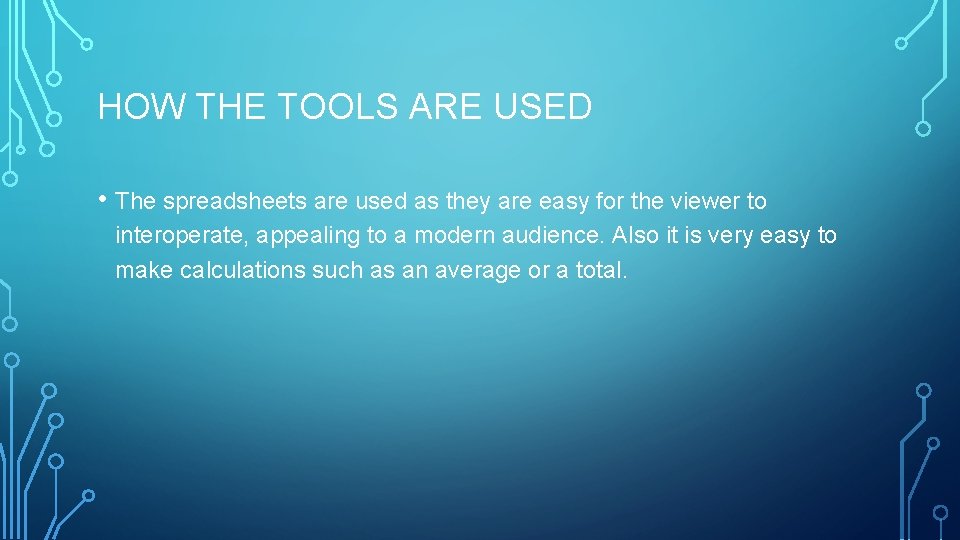 HOW THE TOOLS ARE USED

• The spreadsheets are used as they are easy for the viewer to interoperate, appealing to a modern audience. Also it is very easy to make calculations such as an average or a total.